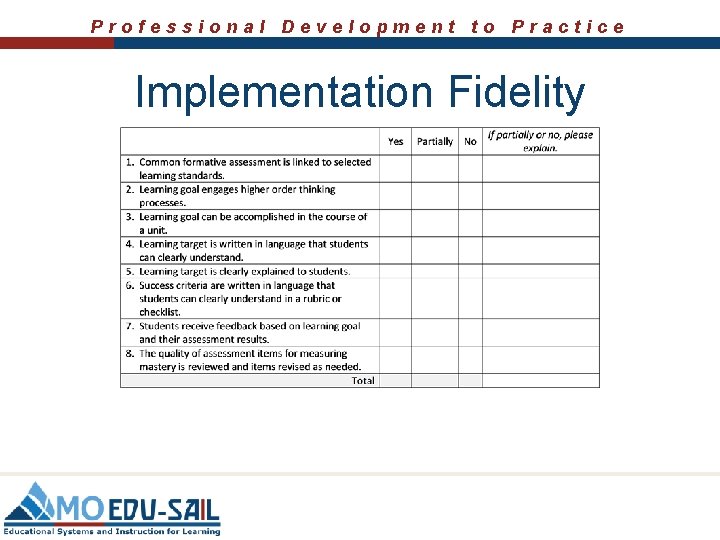 Professional Development to Practice

Implementation Fidelity

| | Yes | Partially | No | If partially or no, please explain. |
|---|---|---|---|---|
| 1. Common formative assessment is linked to selected learning standards. | | | | |
| 2. Learning goal engages higher order thinking processes. | | | | |
| 3. Learning goal can be accomplished in the course of a unit. | | | | |
| 4. Learning target is written in language that students can clearly understand. | | | | |
| 5. Learning target is clearly explained to students. | | | | |
| 6. Success criteria are written in language that students can clearly understand in a rubric or checklist. | | | | |
| 7. Students receive feedback based on learning goal and their assessment results. | | | | |
| 8. The quality of assessment items for measuring mastery is reviewed and items revised as needed. | | | | |
| Total | | | | |

MO EDU-SAIL
Educational Systems and Instruction for Learning